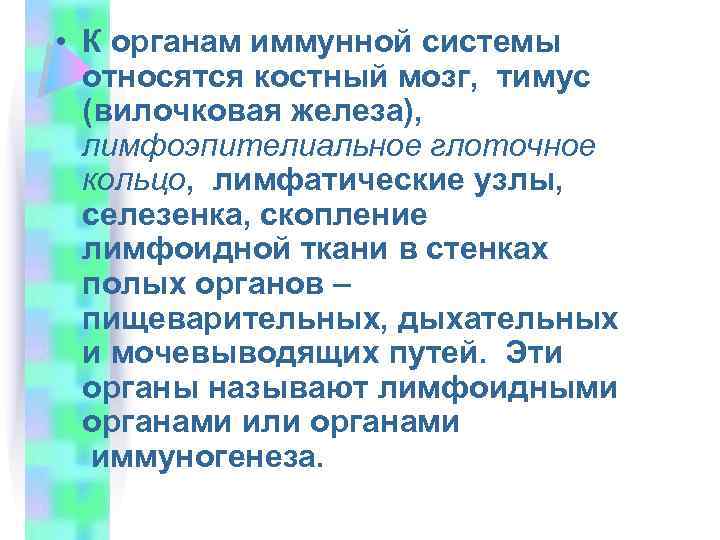 • К органам иммунной системы относятся костный мозг, тимус (вилочковая железа), лимфоэпителиальное глоточное кольцо, лимфатические узлы, селезенка, скопление лимфоидной ткани в стенках полых органов – пищеварительных, дыхательных и мочевыводящих путей. Эти органы называют лимфоидными органами или органами иммуногенеза.